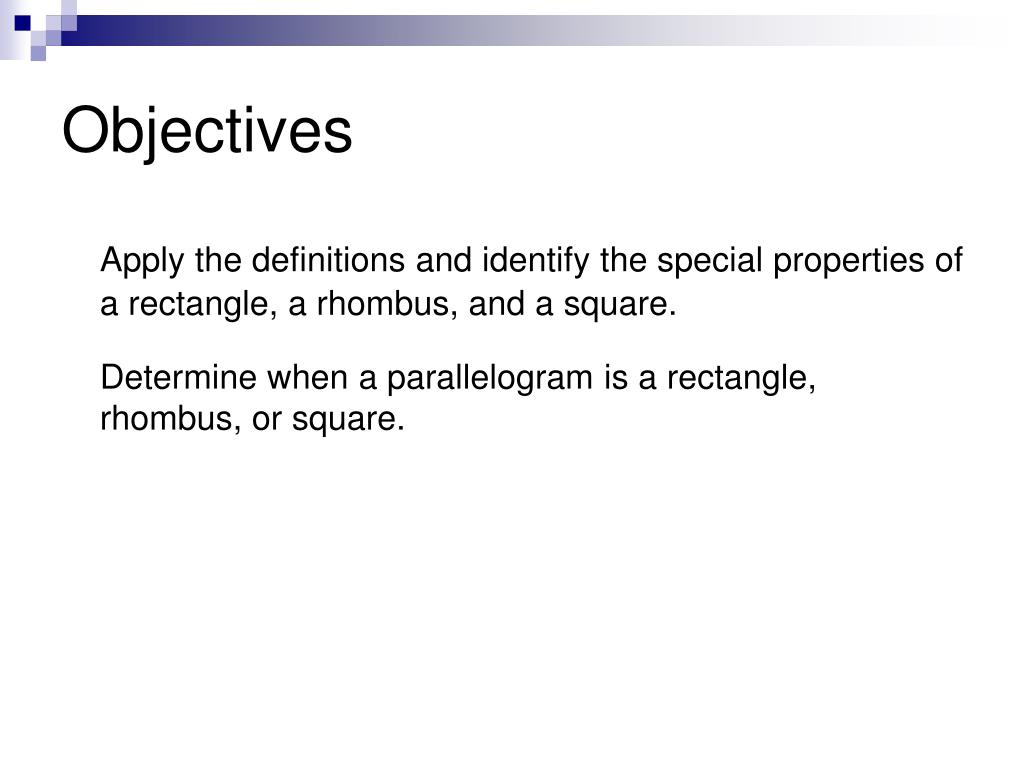 Objectives

Apply the definitions and identify the special properties of a rectangle, a rhombus, and a square.

Determine when a parallelogram is a rectangle, rhombus, or square.